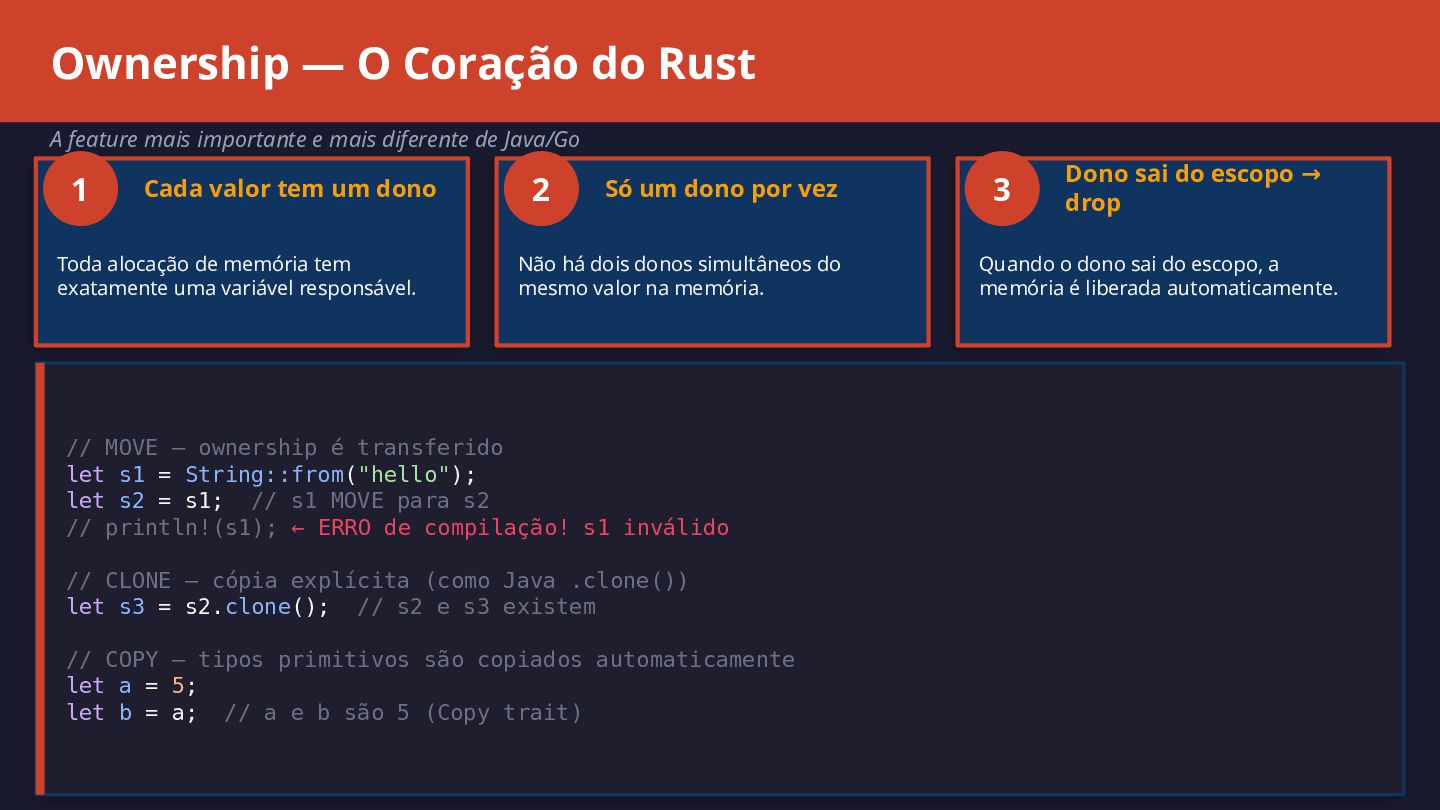 Ownership — O Coração do Rust

A feature mais importante e mais diferente de Java/Go

1 Cada valor tem um dono

Toda alocação de memória tem exatamente uma variável responsável.

2 Só um dono por vez

Não há dois donos simultâneos do mesmo valor na memória.

3 Dono sai do escopo → drop

Quando o dono sai do escopo, a memória é liberada automaticamente.

// MOVE — ownership é transferido
let s1 = String::from("hello");
let s2 = s1;  // s1 MOVE para s2
// println!(s1); ← ERRO de compilação! s1 inválido

// CLONE — cópia explícita (como Java .clone())
let s3 = s2.clone();  // s2 e s3 existem

// COPY — tipos primitivos são copiados automaticamente
let a = 5;
let b = a;  // a e b são 5 (Copy trait)